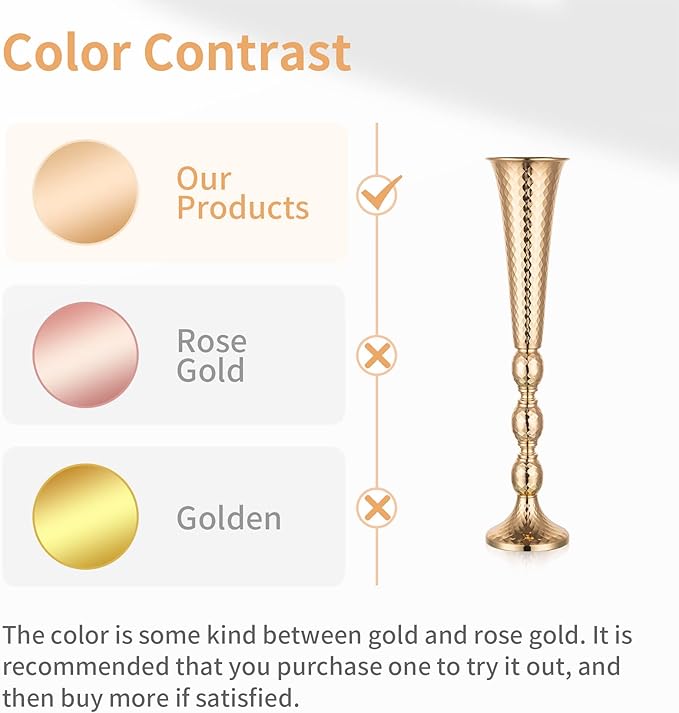 Color Contrast

Our
Products

Rose
Gold

Golden

The color is some kind between gold and rose gold. It is recommended that you purchase one to try it out, and then buy more if satisfied.